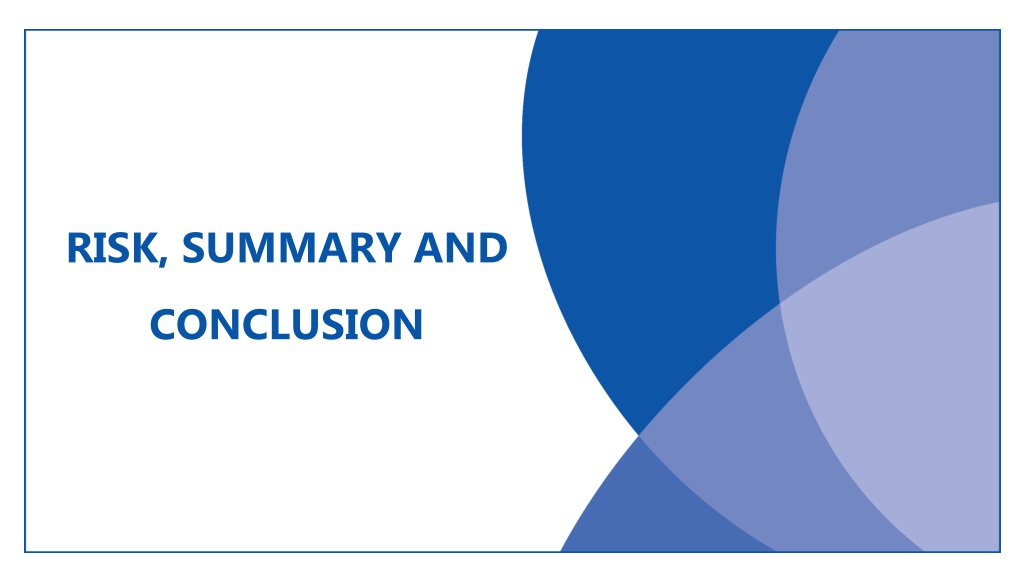 RISK, SUMMARY AND CONCLUSION